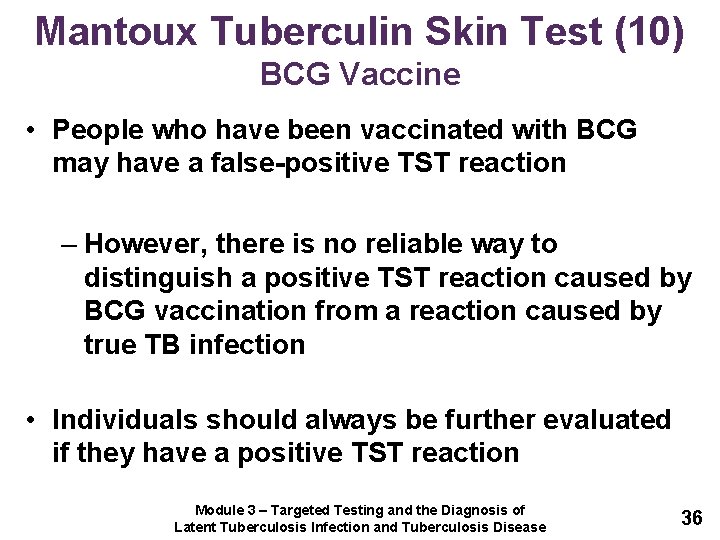 Mantoux Tuberculin Skin Test (10)
BCG Vaccine

• People who have been vaccinated with BCG may have a false-positive TST reaction

– However, there is no reliable way to distinguish a positive TST reaction caused by BCG vaccination from a reaction caused by true TB infection

• Individuals should always be further evaluated if they have a positive TST reaction

Module 3 – Targeted Testing and the Diagnosis of Latent Tuberculosis Infection and Tuberculosis Disease

36